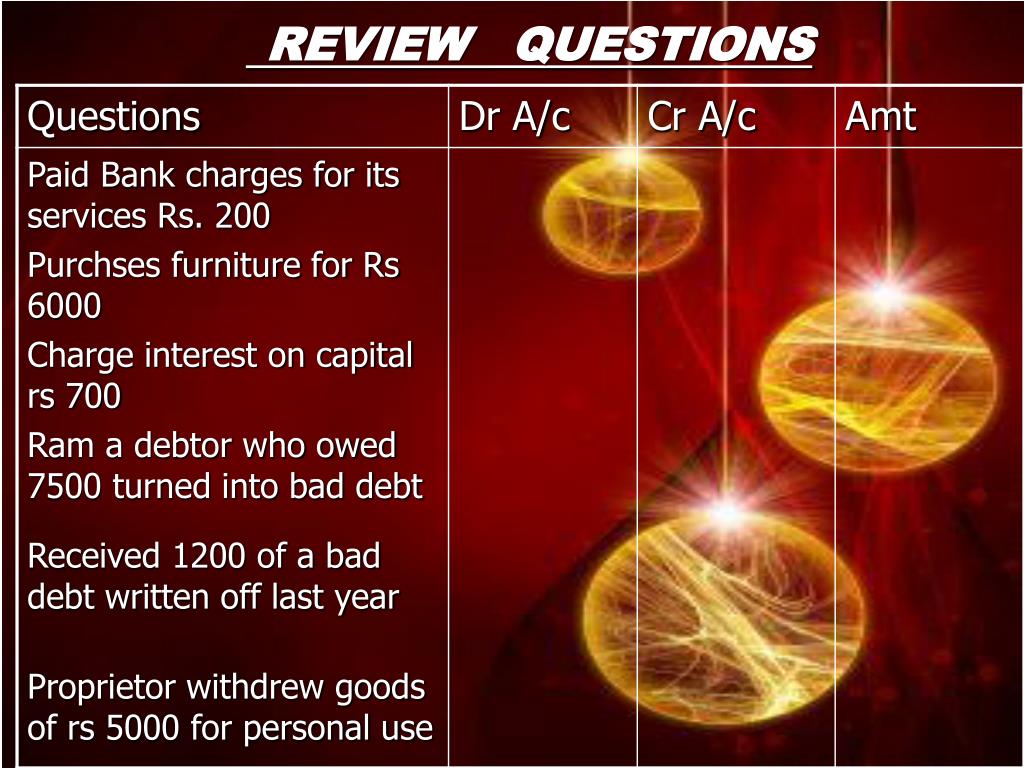 REVIEW QUESTIONS

| Questions | Dr A/c | Cr A/c | Amt |
|---|---|---|---|
| Paid Bank charges for its services Rs. 200 | | | |
| Purchses furniture for Rs 6000 | | | |
| Charge interest on capital rs 700 | | | |
| Ram a debtor who owed 7500 turned into bad debt | | | |
| Received 1200 of a bad debt written off last year | | | |
| Proprietor withdrew goods of rs 5000 for personal use | | | |